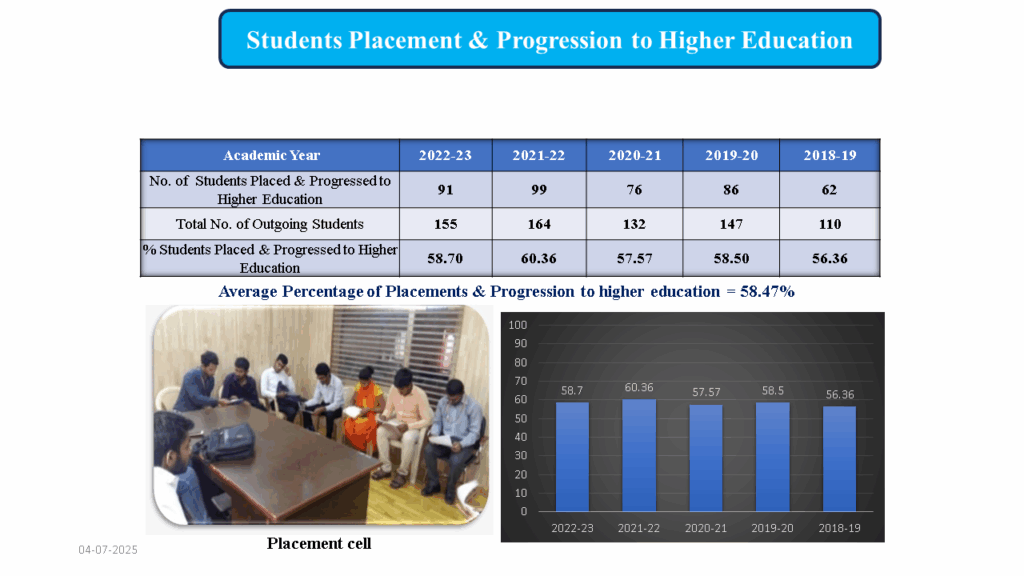 Students Placement & Progression to Higher Education

| Academic Year | 2022-23 | 2021-22 | 2020-21 | 2019-20 | 2018-19 |
|---|---|---|---|---|---|
| No. of Students Placed & Progressed to Higher Education | 91 | 99 | 76 | 86 | 62 |
| Total No. of Outgoing Students | 155 | 164 | 132 | 147 | 110 |
| % Students Placed & Progressed to Higher Education | 58.70 | 60.36 | 57.57 | 58.50 | 56.36 |

Average Percentage of Placements & Progression to higher education = 58.47%

100
90
80
70
60
50
40
30
20
10
0
58.7
60.36
57.57
58.5
56.36
2022-23
2021-22
2020-21
2019-20
2018-19

Placement cell

04-07-2025